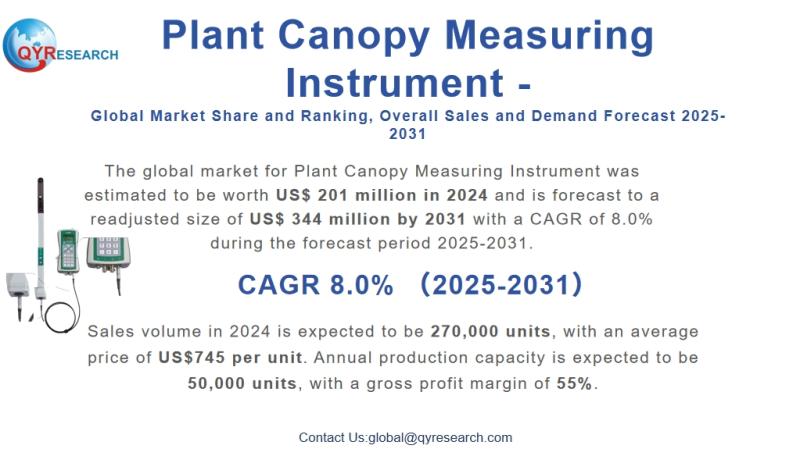 QYRESEARCH

Plant Canopy Measuring Instrument -

Global Market Share and Ranking, Overall Sales and Demand Forecast 2025-2031

The global market for Plant Canopy Measuring Instrument was estimated to be worth US$ 201 million in 2024 and is forecast to a readjusted size of US$ 344 million by 2031 with a CAGR of 8.0% during the forecast period 2025-2031.

CAGR 8.0% （2025-2031）

Sales volume in 2024 is expected to be 270,000 units, with an average price of US$745 per unit. Annual production capacity is expected to be 50,000 units, with a gross profit margin of 55%.

Contact Us:global@qyresearch.com